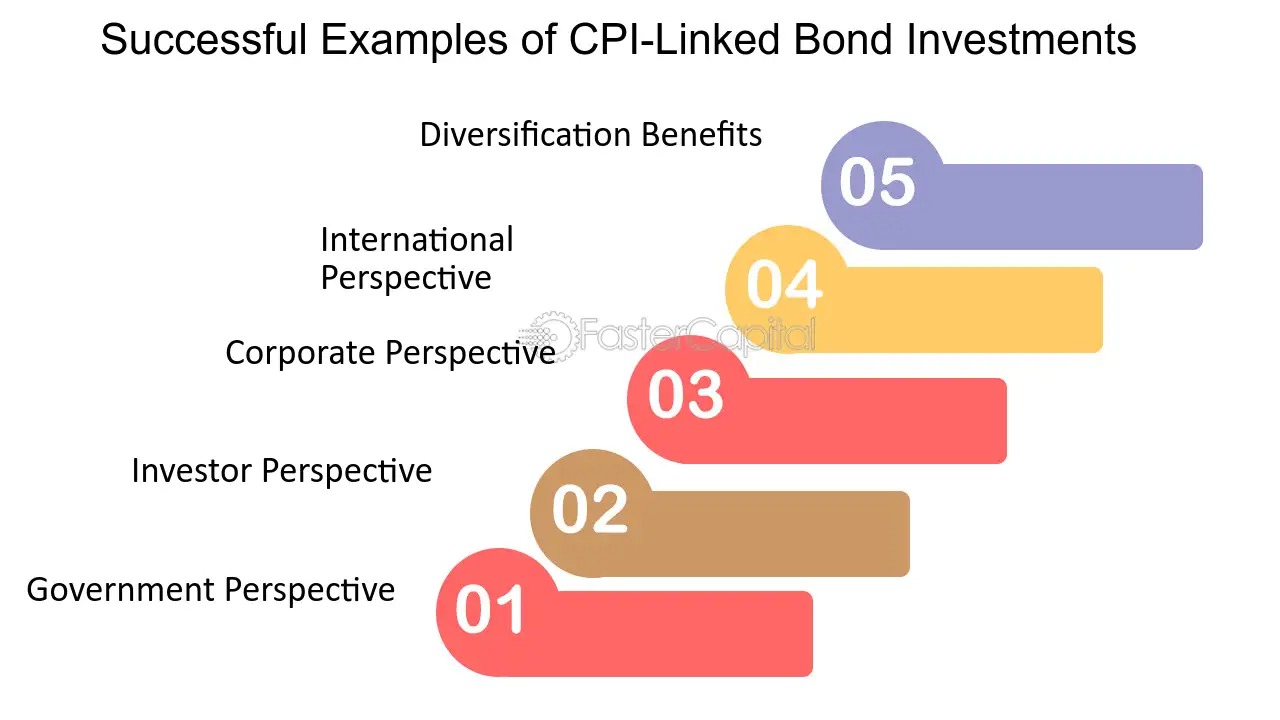 Successful Examples of CPI-Linked Bond Investments

Diversification Benefits
05

International Perspective
04

FasterCapital

Corporate Perspective
03

Investor Perspective
02

Government Perspective
01